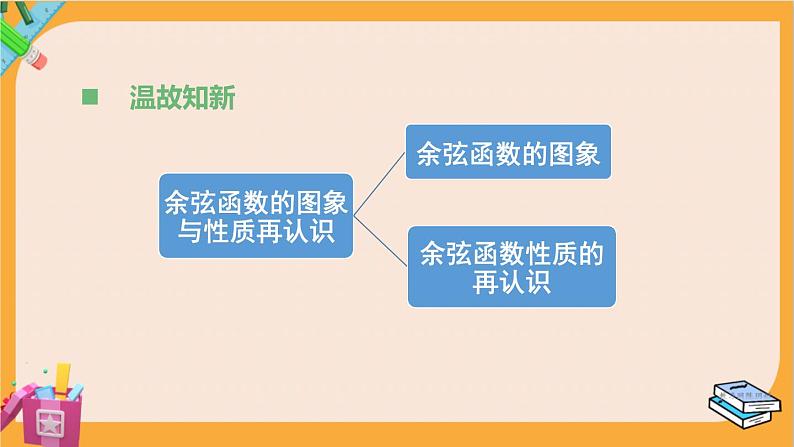 温故知新

余弦函数的图象与性质再认识

余弦函数的图象

余弦函数性质的再认识